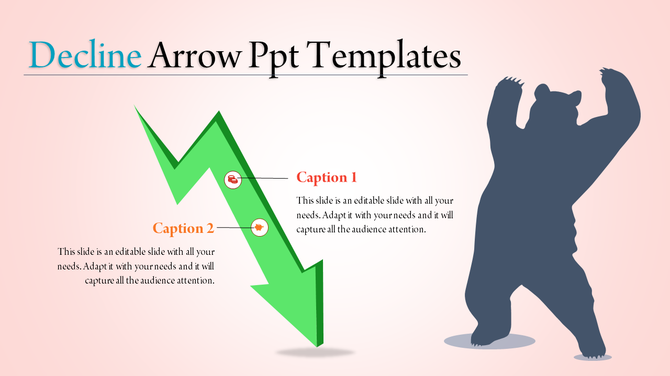 Decline Arrow Ppt Templates

Caption 1

This slide is an editable slide with all your needs. Adapt it with your needs and it will capture all the audience attention.

Caption 2

This slide is an editable slide with all your needs. Adapt it with your needs and it will capture all the audience attention.